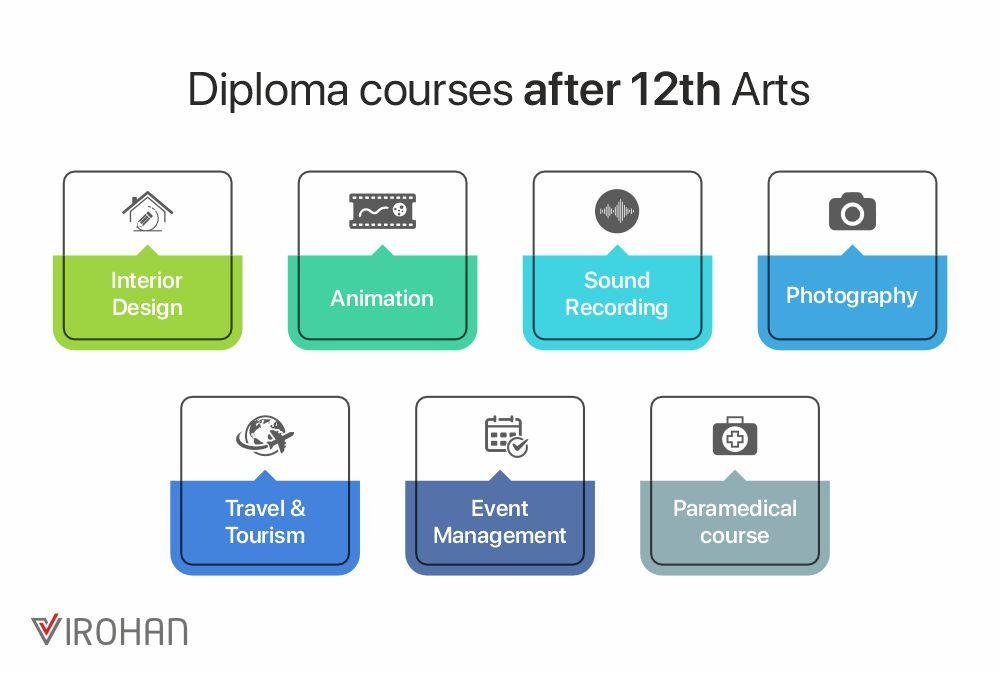 Diploma courses after 12th Arts

Interior Design

Animation

Sound Recording

Photography

Travel & Tourism

Event Management

Paramedical course

VIROHAN